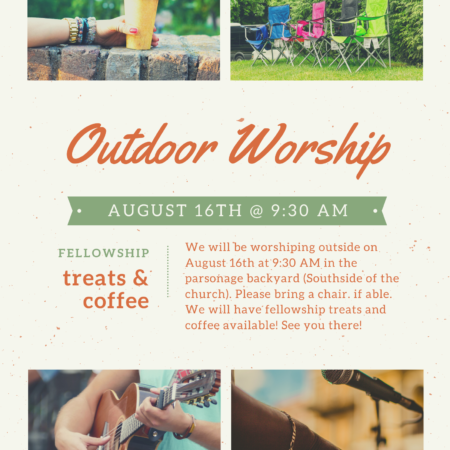 Outdoor Worship

AUGUST 16TH @ 9:30 AM

FELLOWSHIP

treats & coffee

We will be worshiping outside on August 16th at 9:30 AM in the parsonage backyard (Southside of the church). Please bring a chair. if able. We will have fellowship treats and coffee available! See you there!